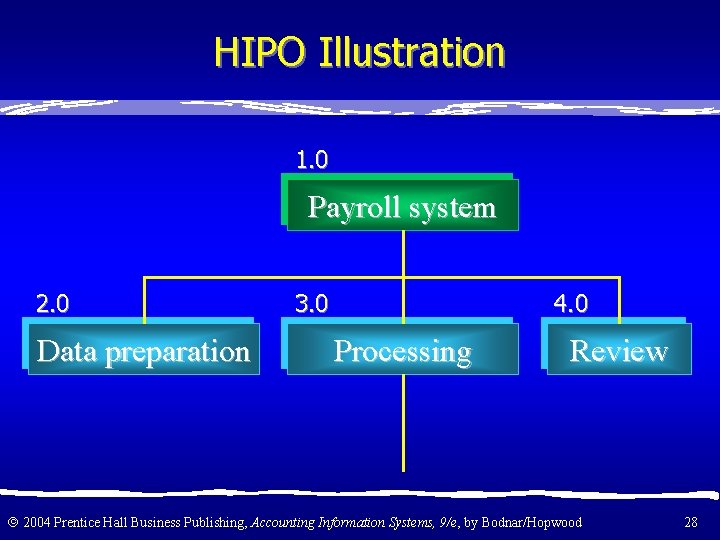 HIPO Illustration

1.0

Payroll system

2.0

Data preparation

3.0

Processing

4.0

Review

© 2004 Prentice Hall Business Publishing, Accounting Information Systems, 9/e, by Bodnar/Hopwood

28